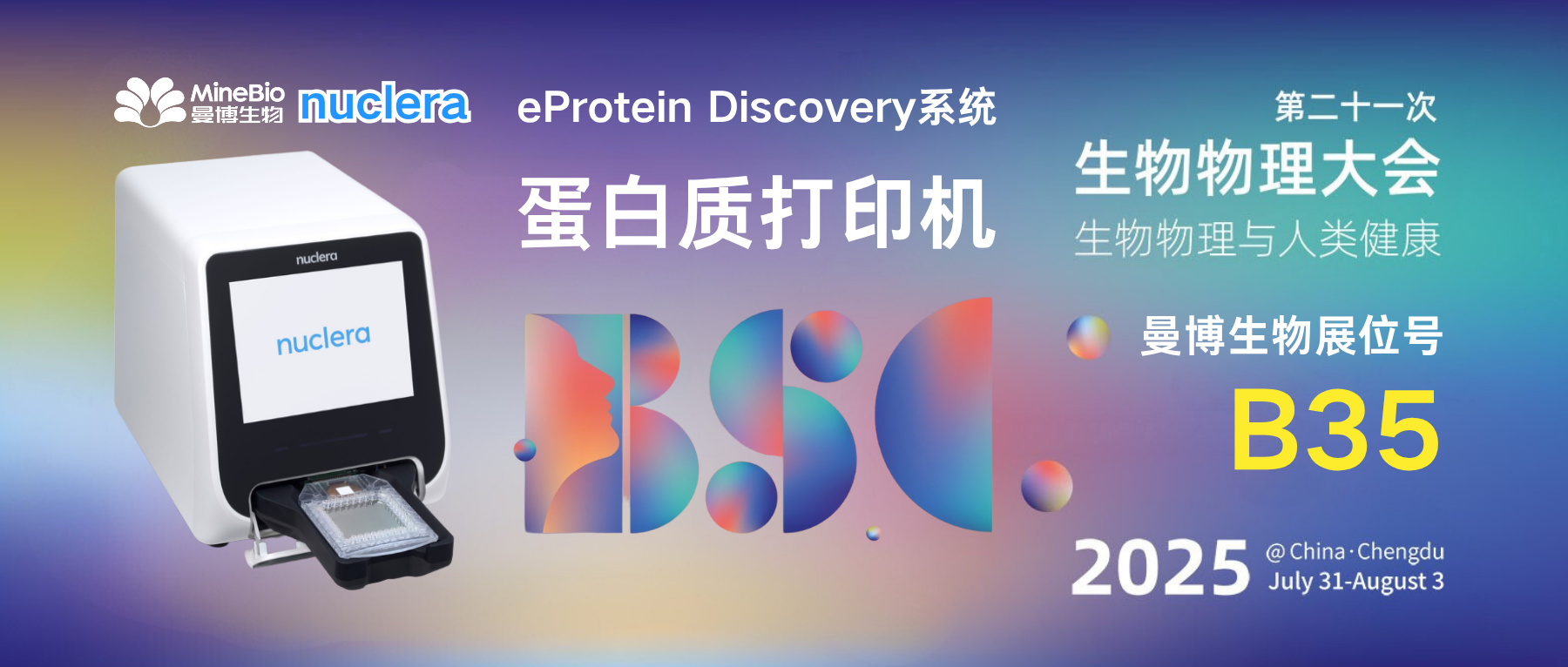 MineBio
曼博生物
nuclera

eProtein Discovery系统

蛋白质打印机

nuclera

nuclera

BSC

第二十一次
生物物理大会
生物物理与人类健康

曼博生物展位号
B35

2025
@China·Chengdu
July 31-August 3